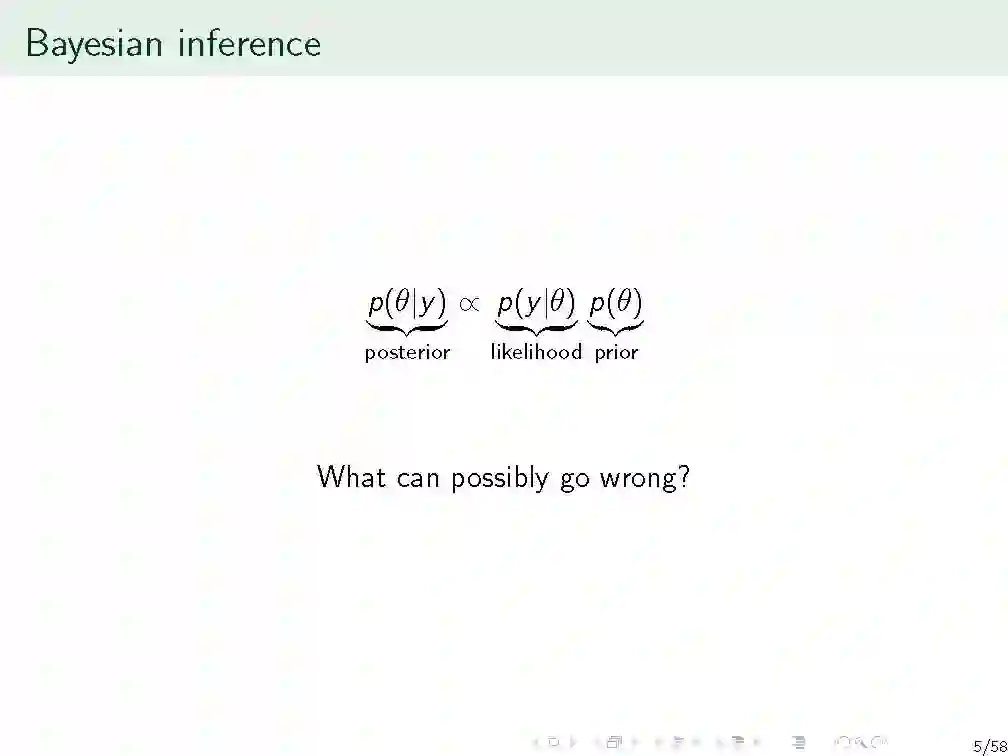 Bayesian inference

$\underbrace{p(\theta|y)}_{\text{posterior}} \propto \underbrace{p(y|\theta)}_{\text{likelihood}} \underbrace{p(\theta)}_{\text{prior}}$

What can possibly go wrong?

5/58